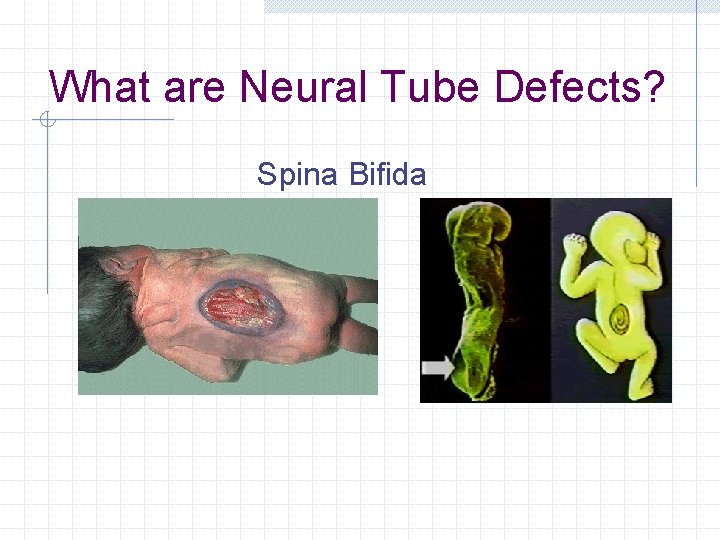 What are Neural Tube Defects?

Spina Bifida